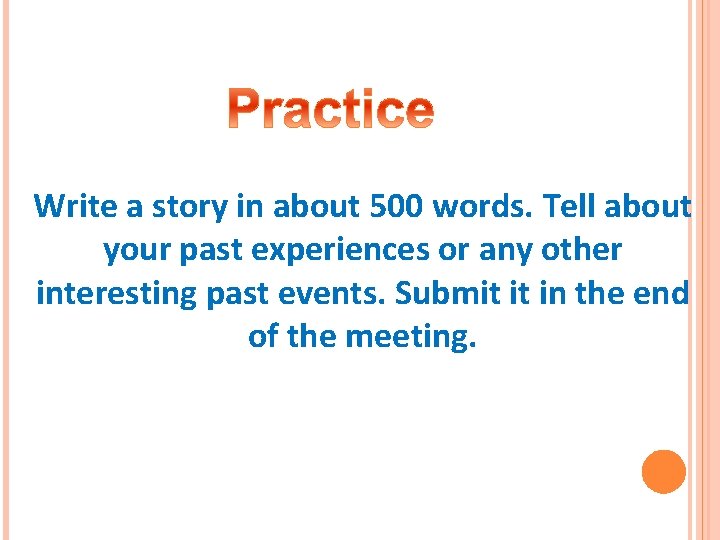 Practice

Write a story in about 500 words. Tell about your past experiences or any other interesting past events. Submit it in the end of the meeting.